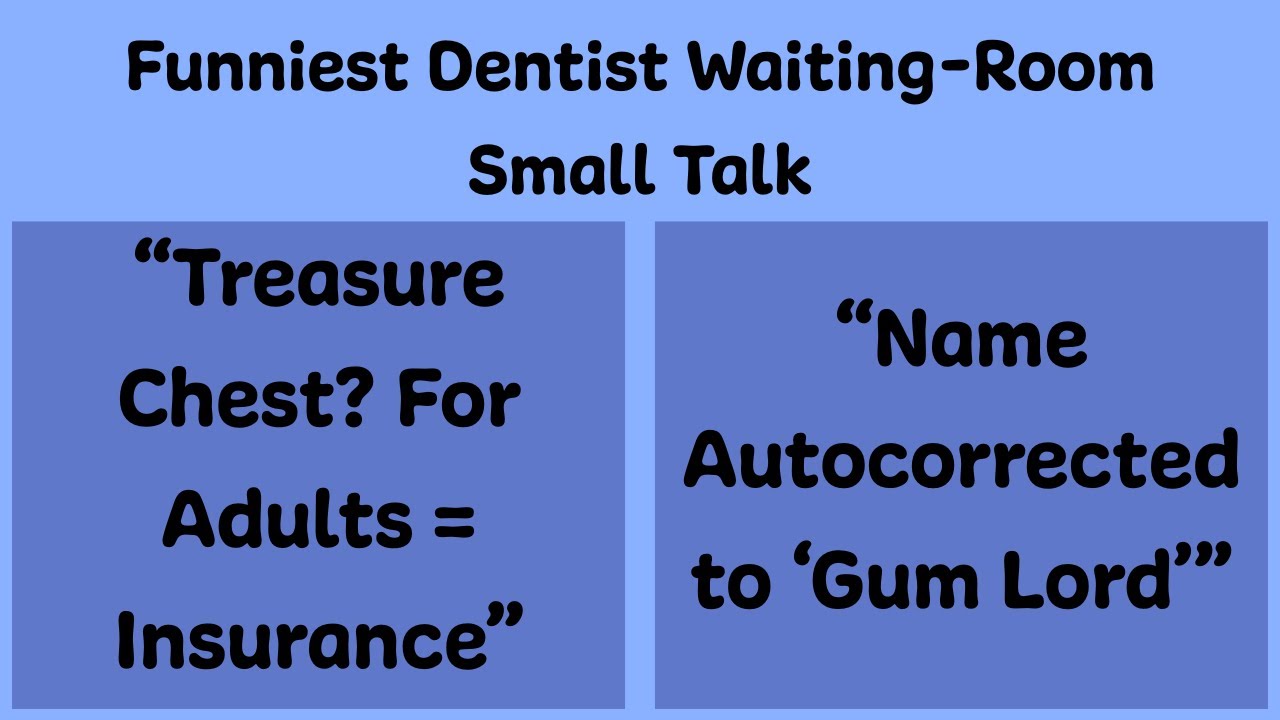 Funniest Dentist Waiting-Room Small Talk

“Treasure Chest? For Adults = Insurance”

“Name Autocorrected to ‘Gum Lord’”